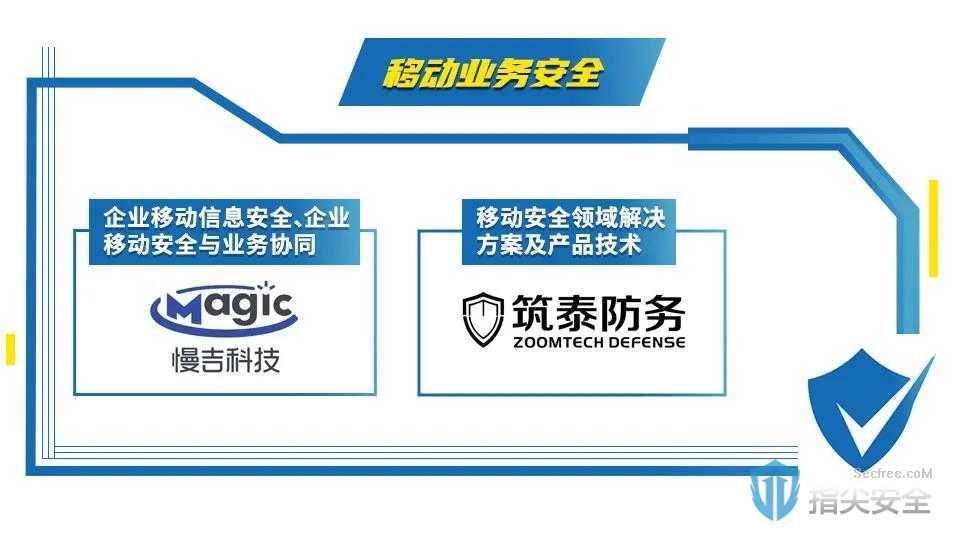 移动业务安全

企业移动信息安全、企业移动安全与业务协同

Magic
慢吉科技

移动安全领域解决方案及产品技术

筑泰防务
ZOOMTECH DEFENSE

Secfree.coM
指尖安全